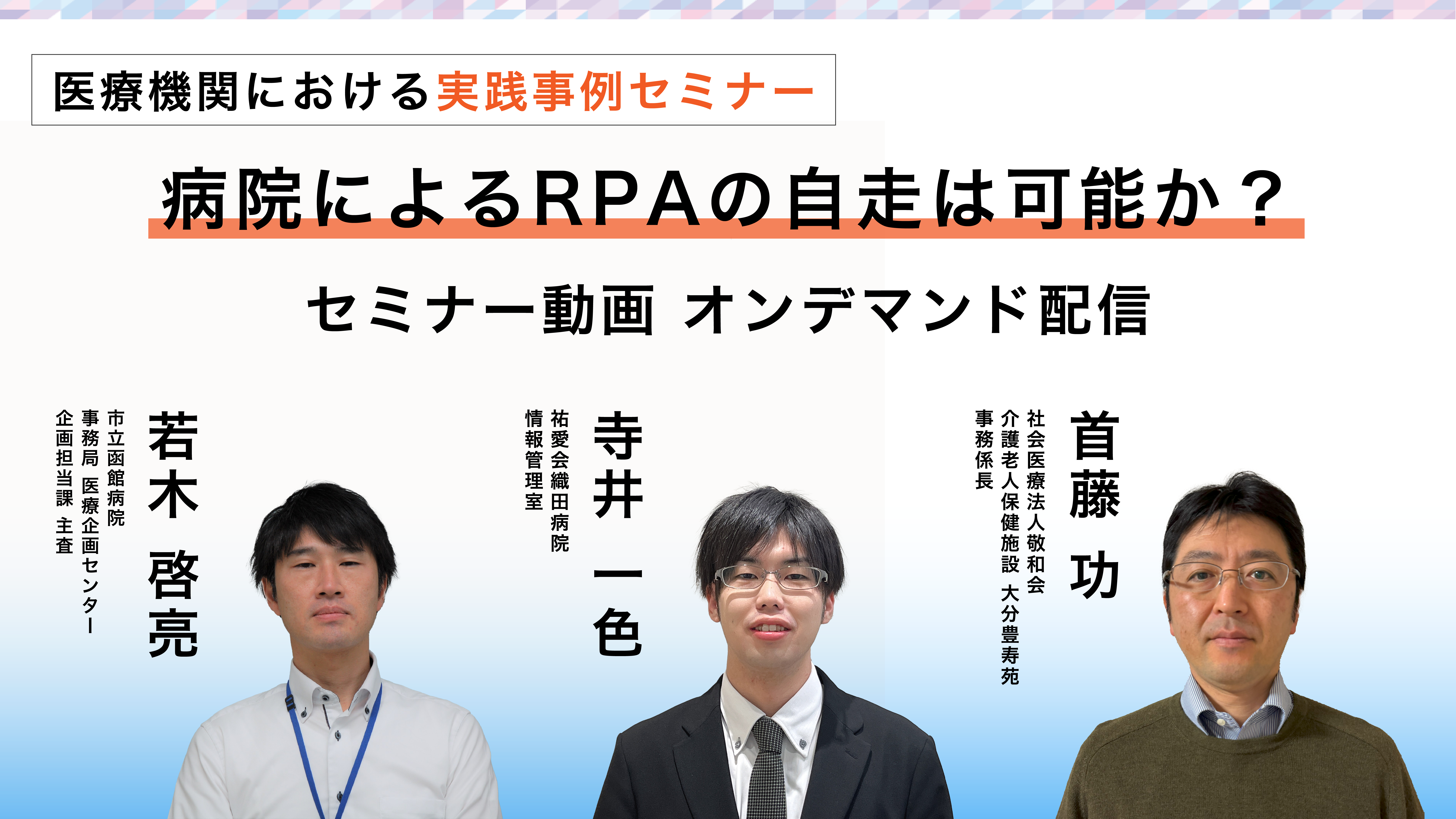 医療機関における実践事例セミナー

病院によるRPAの自走は可能か？

セミナー動画 オンデマンド配信

若木 啓亮

市立函館病院
事務局 医療企画センター
企画担当課 主査

寺井 一色

祐愛会織田病院
情報管理室

首藤 功

社会医療法人敬和会
介護老人保健施設 大分豊寿苑
事務係長